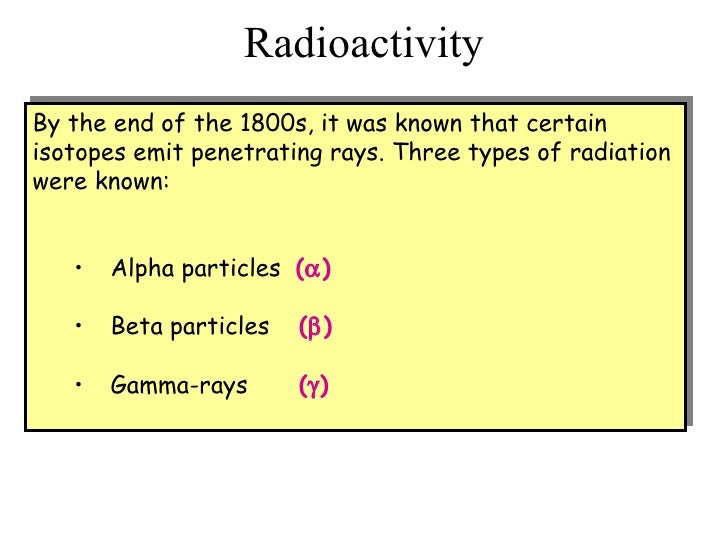 Radioactivity

By the end of the 1800s, it was known that certain isotopes emit penetrating rays. Three types of radiation were known:

• Alpha particles ($\alpha$)

• Beta particles ($\beta$)

• Gamma-rays ($\gamma$)